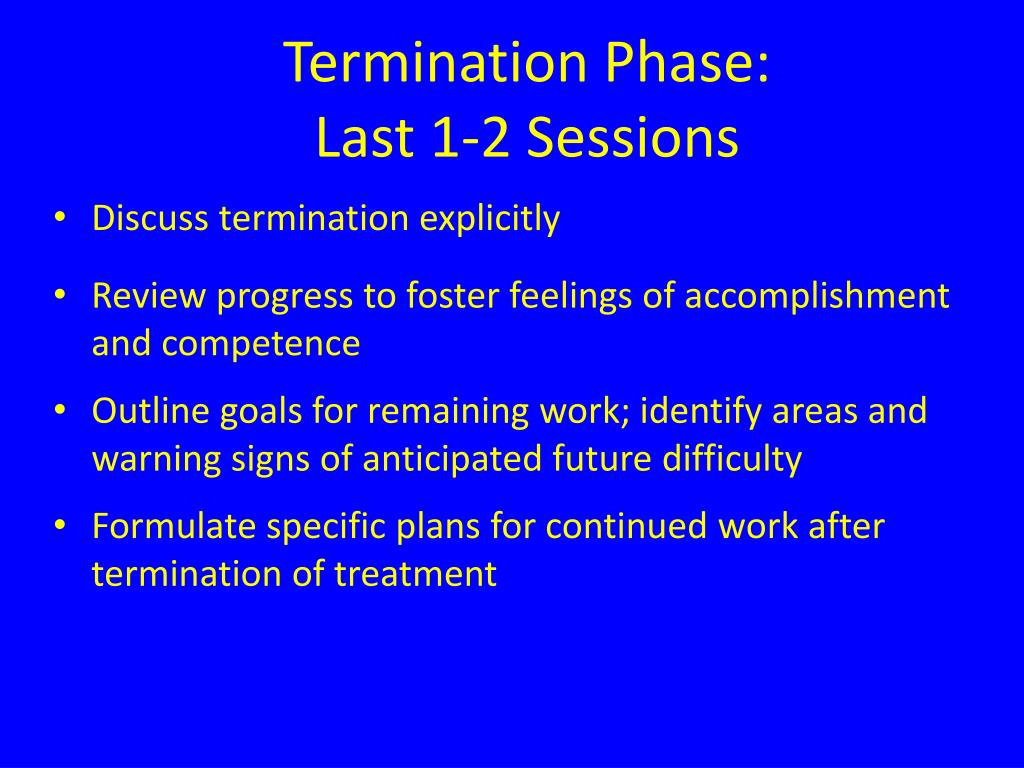 Termination Phase:
Last 1-2 Sessions

• Discuss termination explicitly
• Review progress to foster feelings of accomplishment and competence
• Outline goals for remaining work; identify areas and warning signs of anticipated future difficulty
• Formulate specific plans for continued work after termination of treatment